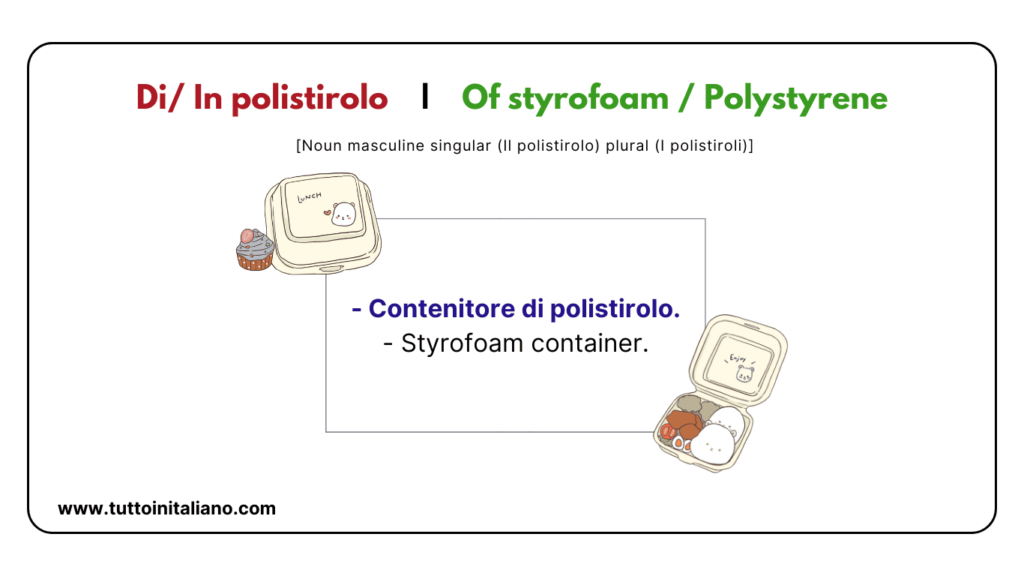 Di/ In polistirolo | Of styrofoam / Polystyrene

[Noun masculine singular (Il polistirolo) plural (I polistiroli)]

LUNCH

- Contenitore di polistirolo.
- Styrofoam container.

Enjoy

www.tuttoinitaliano.com